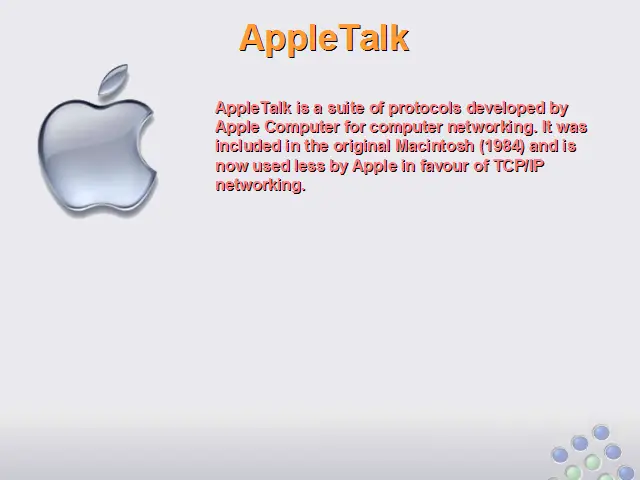 AppleTalk

AppleTalk is a suite of protocols developed by Apple Computer for computer networking. It was included in the original Macintosh (1984) and is now used less by Apple in favour of TCP/IP networking.